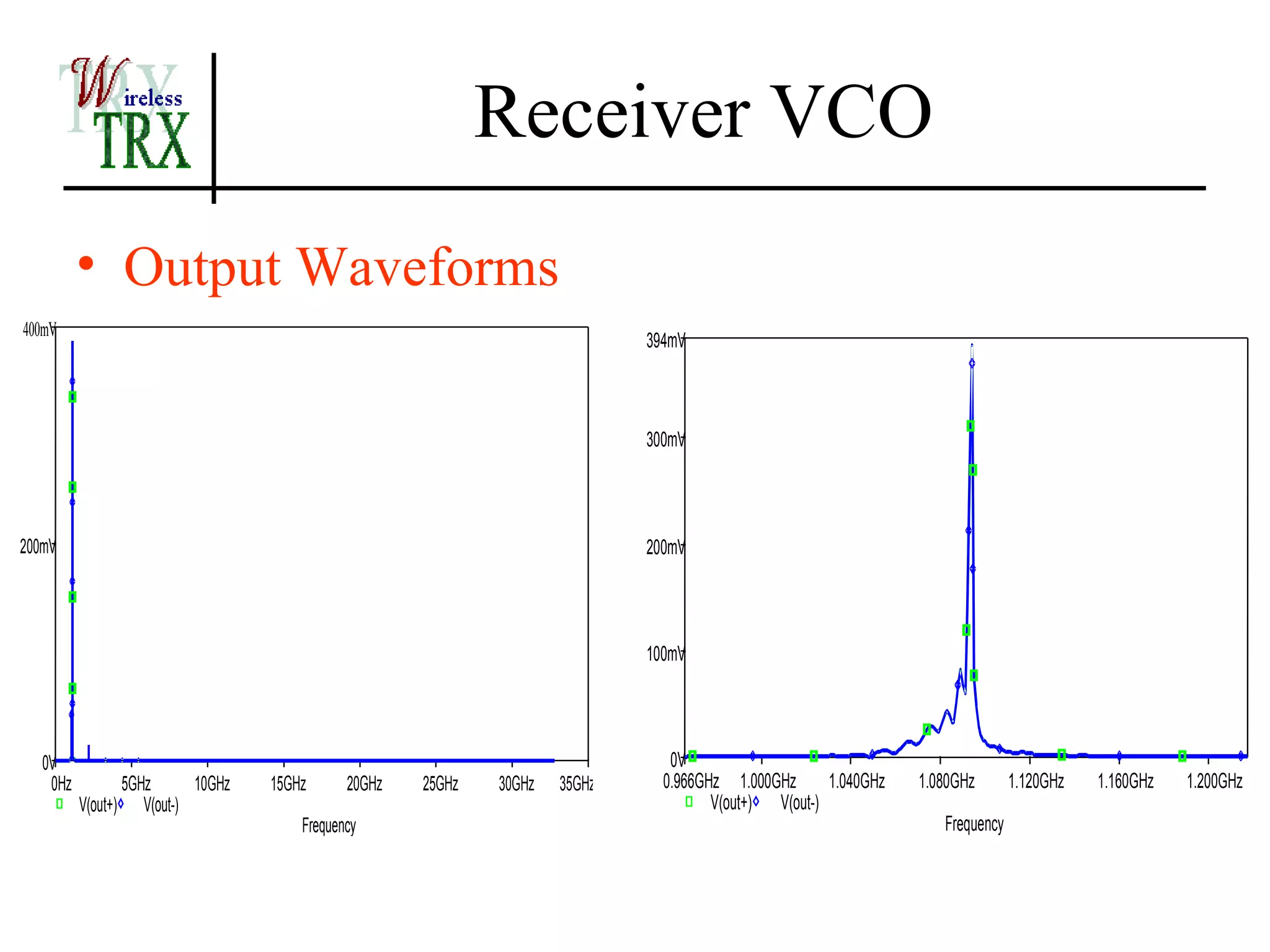 Wireless TRX

Receiver VCO

• Output Waveforms

400mV
200mV
0V
0Hz 5GHz 10GHz 15GHz 20GHz 25GHz 30GHz 35GHz
V(out+) V(out-)
Frequency

394mV
300mV
200mV
100mV
0V
0.966GHz 1.000GHz 1.040GHz 1.080GHz 1.120GHz 1.160GHz 1.200GHz
V(out+) V(out-)
Frequency